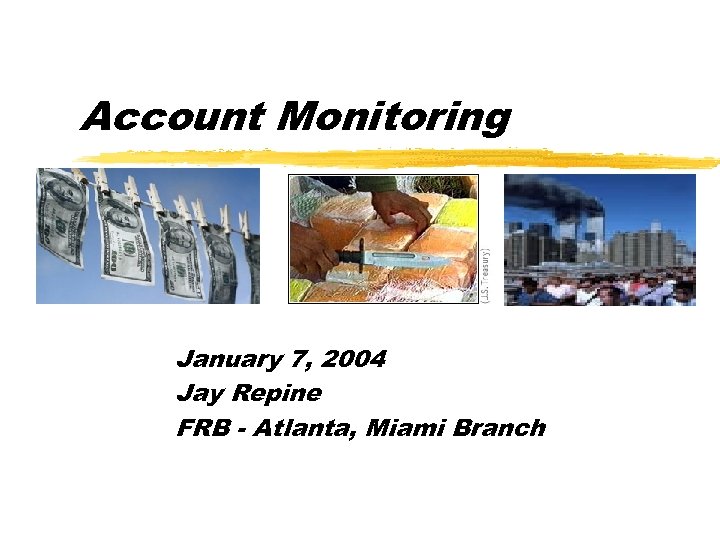 Account Monitoring

(U.S. Treasury)

January 7, 2004
Jay Repine
FRB - Atlanta, Miami Branch